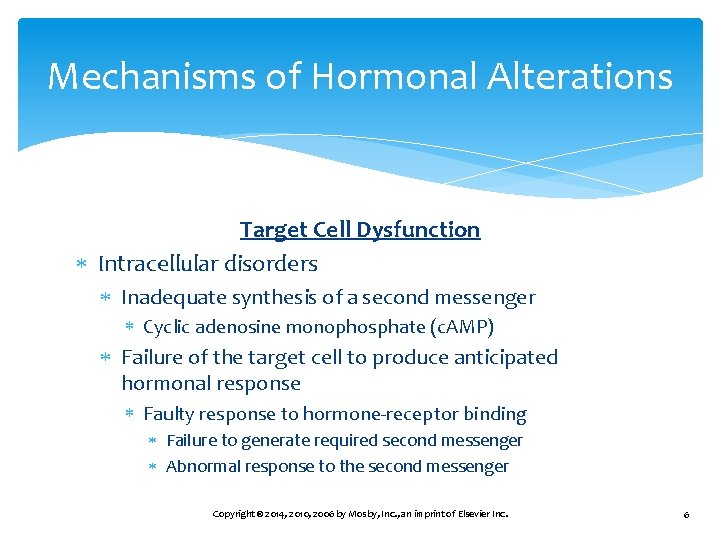 Mechanisms of Hormonal Alterations

Target Cell Dysfunction

∗ Intracellular disorders
∗ Inadequate synthesis of a second messenger
∗ Cyclic adenosine monophosphate (cAMP)
∗ Failure of the target cell to produce anticipated hormonal response
∗ Faulty response to hormone-receptor binding
∗ Failure to generate required second messenger
∗ Abnormal response to the second messenger

Copyright © 2014, 2010, 2006 by Mosby, Inc., an imprint of Elsevier Inc.

6